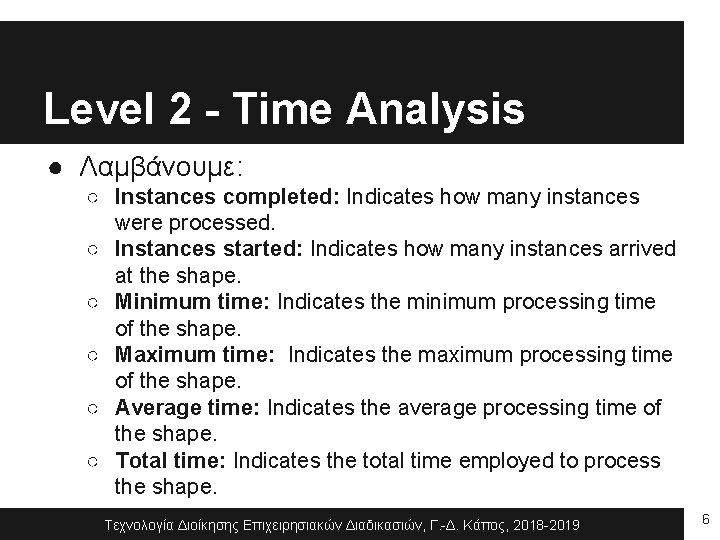 Level 2 - Time Analysis

● Λαμβάνουμε:
○ Instances completed: Indicates how many instances were processed.
○ Instances started: Indicates how many instances arrived at the shape.
○ Minimum time: Indicates the minimum processing time of the shape.
○ Maximum time: Indicates the maximum processing time of the shape.
○ Average time: Indicates the average processing time of the shape.
○ Total time: Indicates the total time employed to process the shape.

Τεχνολογία Διοίκησης Επιχειρησιακών Διαδικασιών, Γ.-Δ. Κάπος, 2018-2019

6